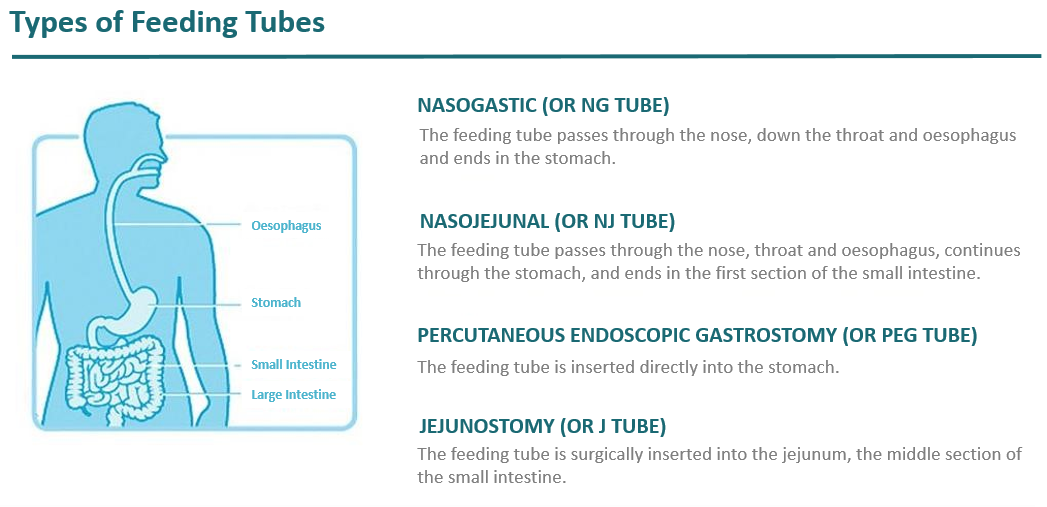 Types of Feeding Tubes

Oesophagus
Stomach
Small Intestine
Large Intestine

NASOGASTIC (OR NG TUBE)
The feeding tube passes through the nose, down the throat and oesophagus and ends in the stomach.

NASOJEJUNAL (OR NJ TUBE)
The feeding tube passes through the nose, throat and oesophagus, continues through the stomach, and ends in the first section of the small intestine.

PERCUTANEOUS ENDOSCOPIC GASTROSTOMY (OR PEG TUBE)
The feeding tube is inserted directly into the stomach.

JEJUNOSTOMY (OR J TUBE)
The feeding tube is surgically inserted into the jejunum, the middle section of the small intestine.